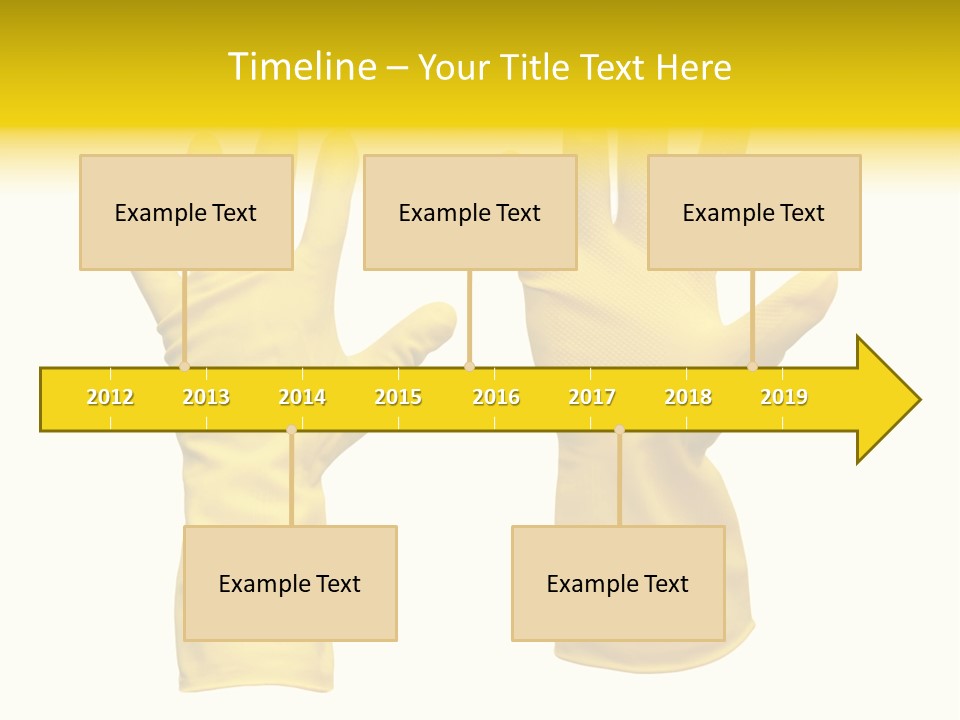 Timeline – Your Title Text Here

Example Text

Example Text

Example Text

2012 2013 2014 2015 2016 2017 2018 2019

Example Text

Example Text